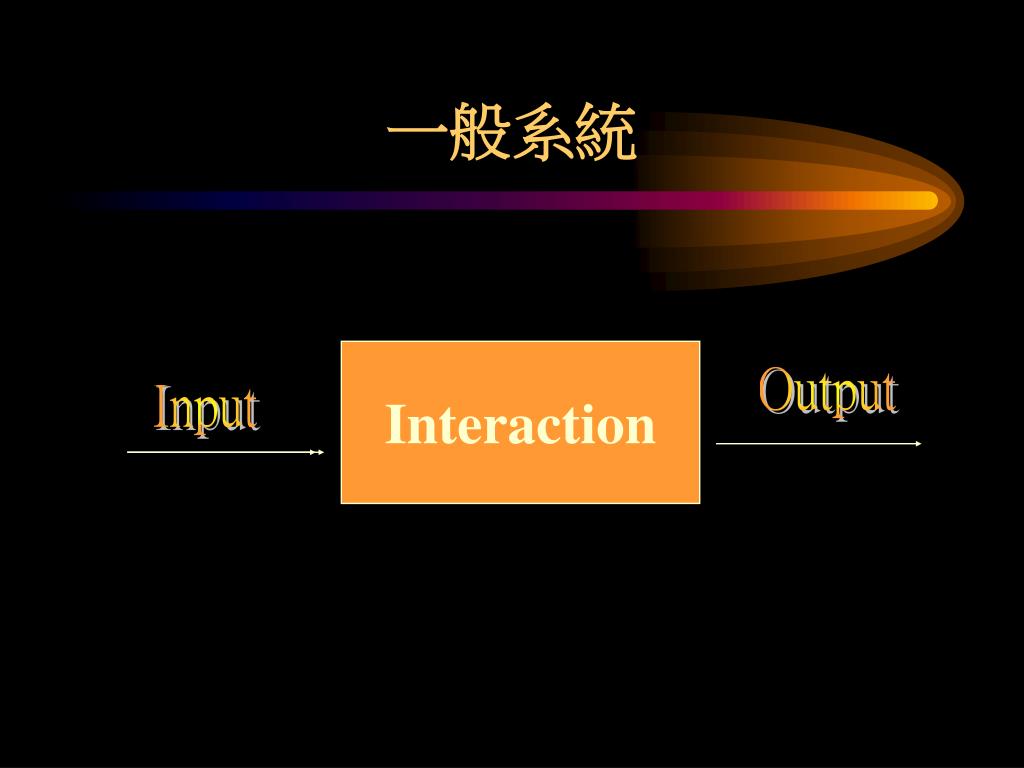 一般系統

Input

Interaction

Output